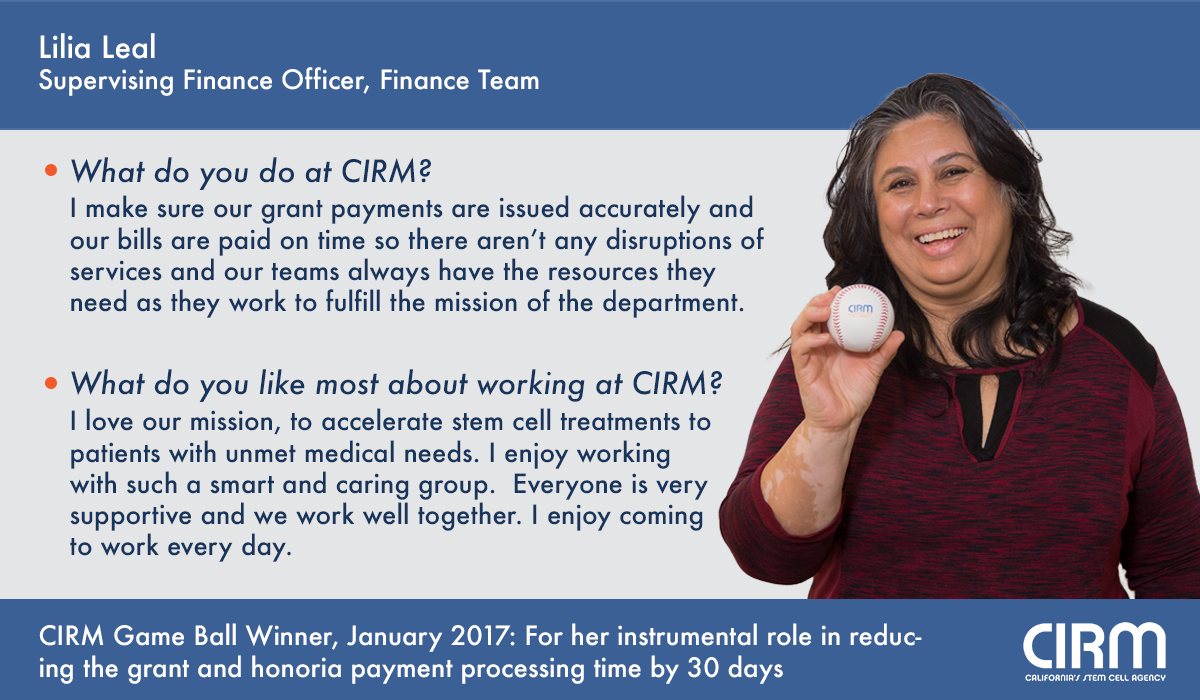 Lilia Leal
Supervising Finance Officer, Finance Team

• What do you do at CIRM?
I make sure our grant payments are issued accurately and our bills are paid on time so there aren't any disruptions of services and our teams always have the resources they need as they work to fulfill the mission of the department.

• What do you like most about working at CIRM?
I love our mission, to accelerate stem cell treatments to patients with unmet medical needs. I enjoy working with such a smart and caring group. Everyone is very supportive and we work well together. I enjoy coming to work every day.

CIRM

CIRM Game Ball Winner, January 2017: For her instrumental role in reducing the grant and honoria payment processing time by 30 days

CIRM
CALIFORNIA'S STEM CELL AGENCY